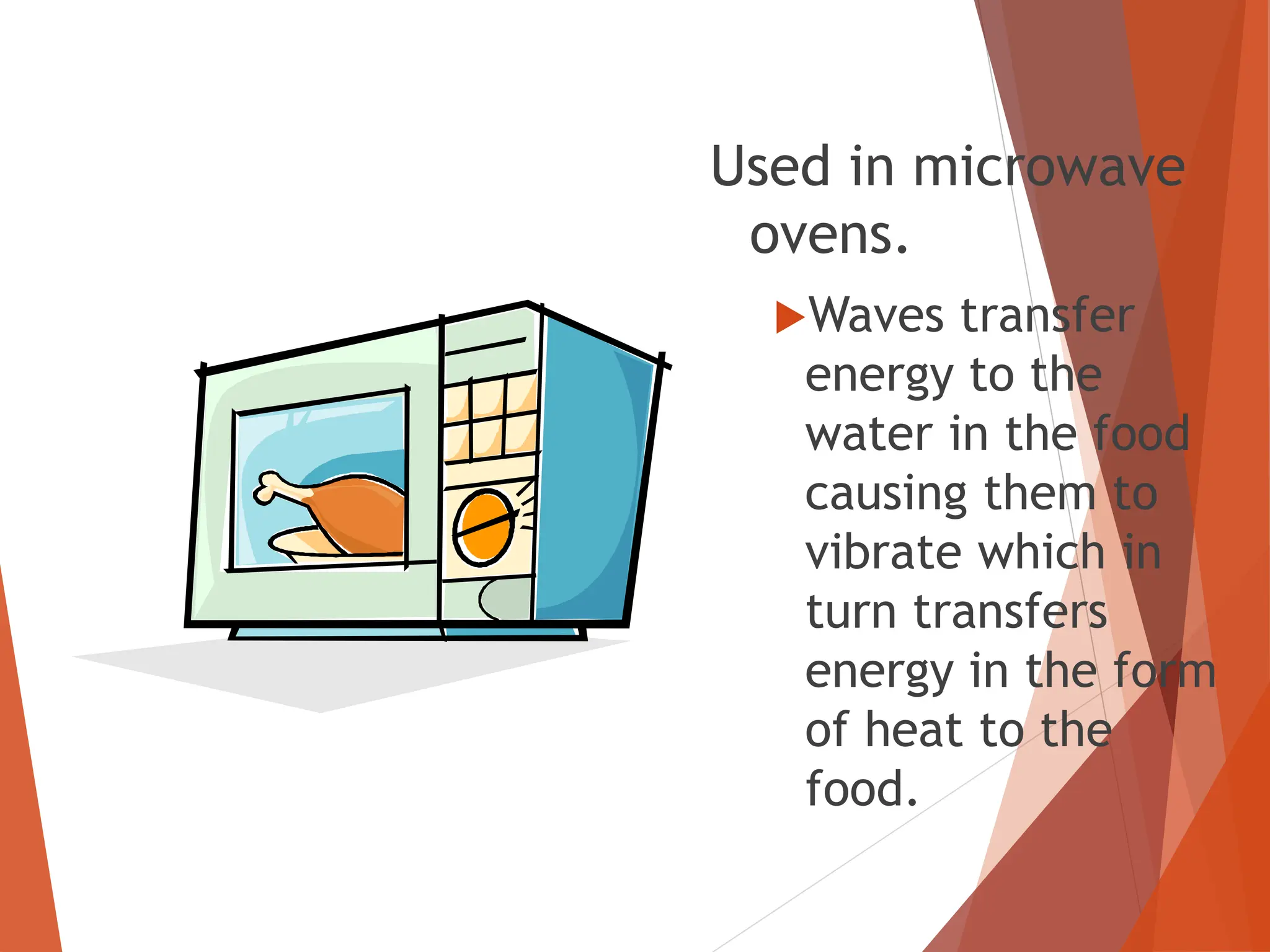 Used in microwave ovens.

Waves transfer energy to the water in the food causing them to vibrate which in turn transfers energy in the form of heat to the food.